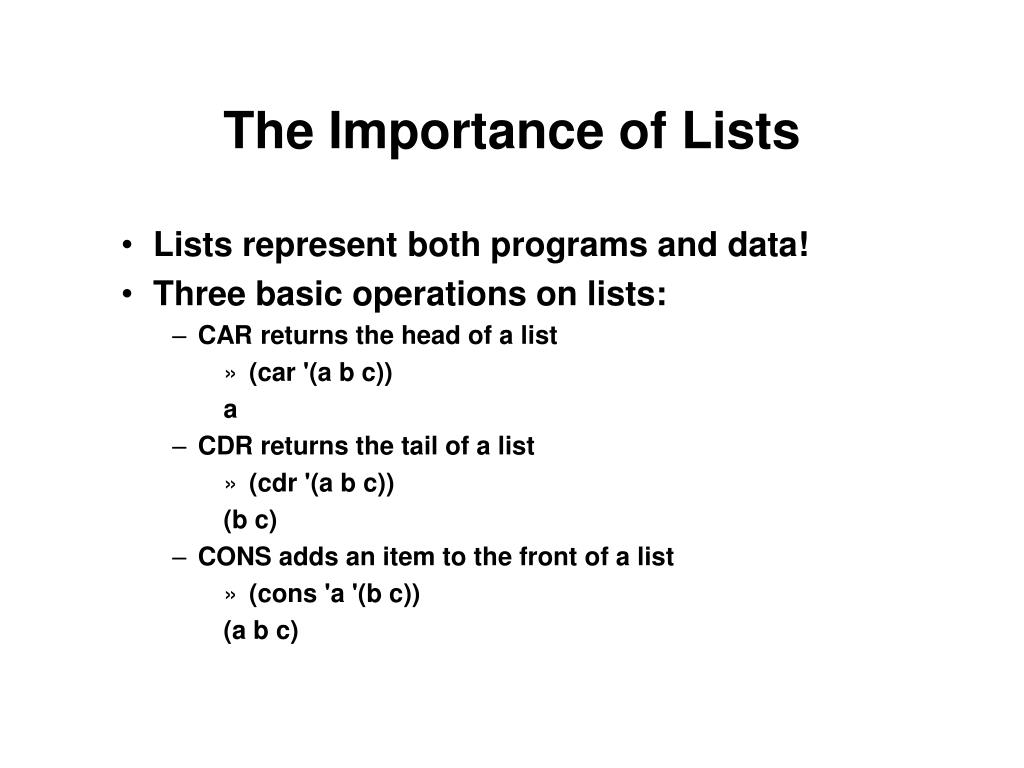 The Importance of Lists

• Lists represent both programs and data!
• Three basic operations on lists:
– CAR returns the head of a list
» (car '(a b c))
a
– CDR returns the tail of a list
» (cdr '(a b c))
(b c)
– CONS adds an item to the front of a list
» (cons 'a '(b c))
(a b c)